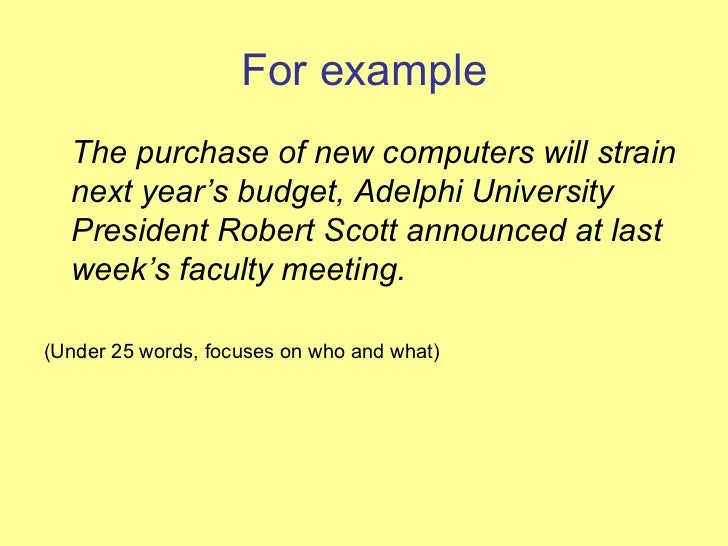 For example

The purchase of new computers will strain next year’s budget, Adelphi University President Robert Scott announced at last week’s faculty meeting.

(Under 25 words, focuses on who and what)